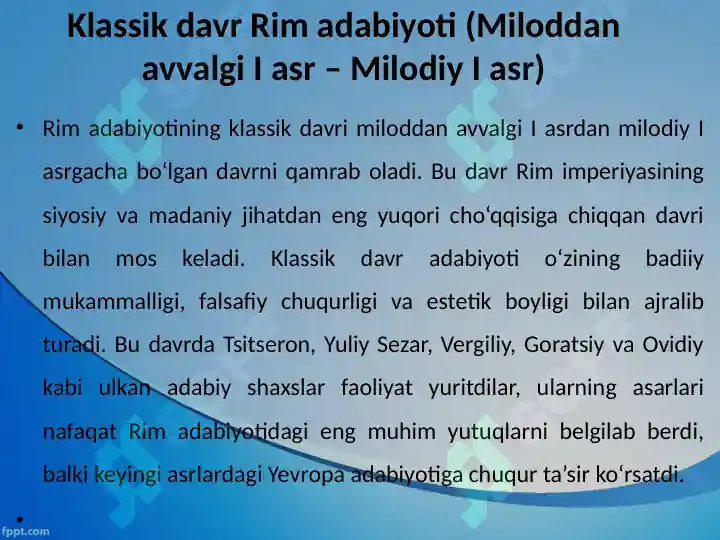 Klassik davr Rim adabiyoti (Miloddan avvalgi I asr – Milodiy I asr)

• Rim adabiyotining klassik davri miloddan avvalgi I asrdan milodiy I asrgacha bo‘lgan davrni qamrab oladi. Bu davr Rim imperiyasining siyosiy va madaniy jihatdan eng yuqori cho‘qqisiga chiqqan davri bilan mos keladi. Klassik davr adabiyoti o‘zining badiiy mukammalligi, falsafiy chuqurligi va estetik boyligi bilan ajralib turadi. Bu davrda Tsitseron, Yuliy Sezar, Vergiliy, Goratsiy va Ovidiy kabi ulkan adabiy shaxslar faoliyat yuritdilar, ularning asarlari nafaqat Rim adabiyotidagi eng muhim yutuqlarni belgilab berdi, balki keyingi asrlardagi Yevropa adabiyotiga chuqur ta’sir ko‘rsatdi.

•

fppt.com